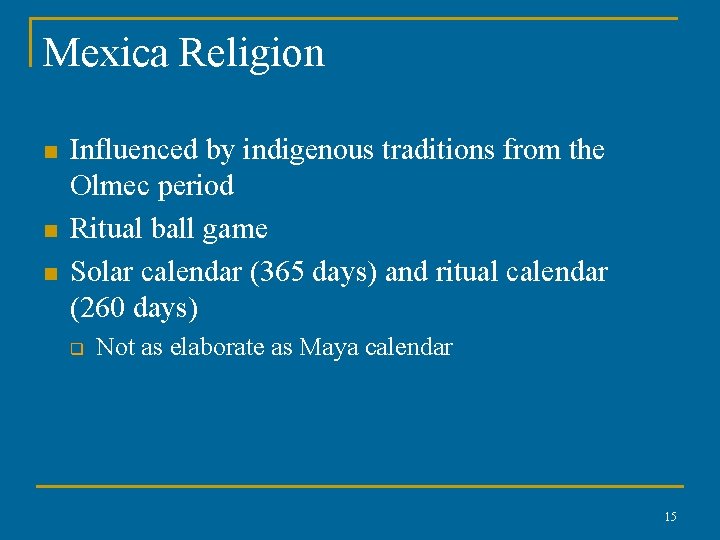 Mexica Religion

- Influenced by indigenous traditions from the Olmec period
- Ritual ball game
- Solar calendar (365 days) and ritual calendar (260 days)
  - Not as elaborate as Maya calendar

15